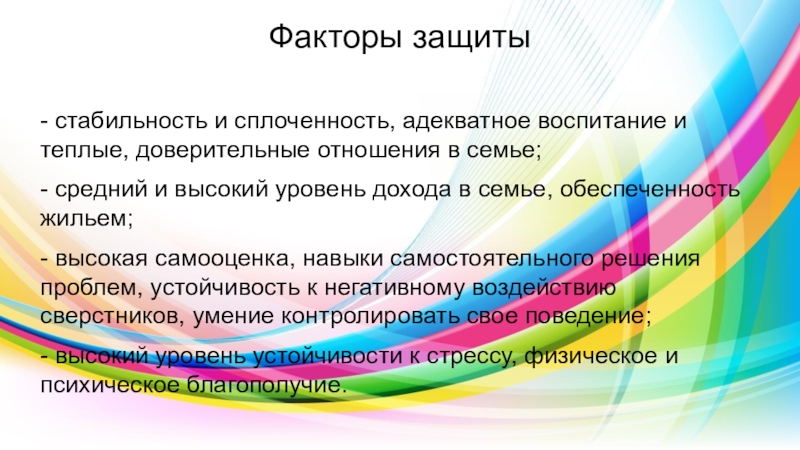 Факторы защиты

- стабильность и сплоченность, адекватное воспитание и теплые, доверительные отношения в семье;

- средний и высокий уровень дохода в семье, обеспеченность жильем;

- высокая самооценка, навыки самостоятельного решения проблем, устойчивость к негативному воздействию сверстников, умение контролировать свое поведение;

- высокий уровень устойчивости к стрессу, физическое и психическое благополучие.